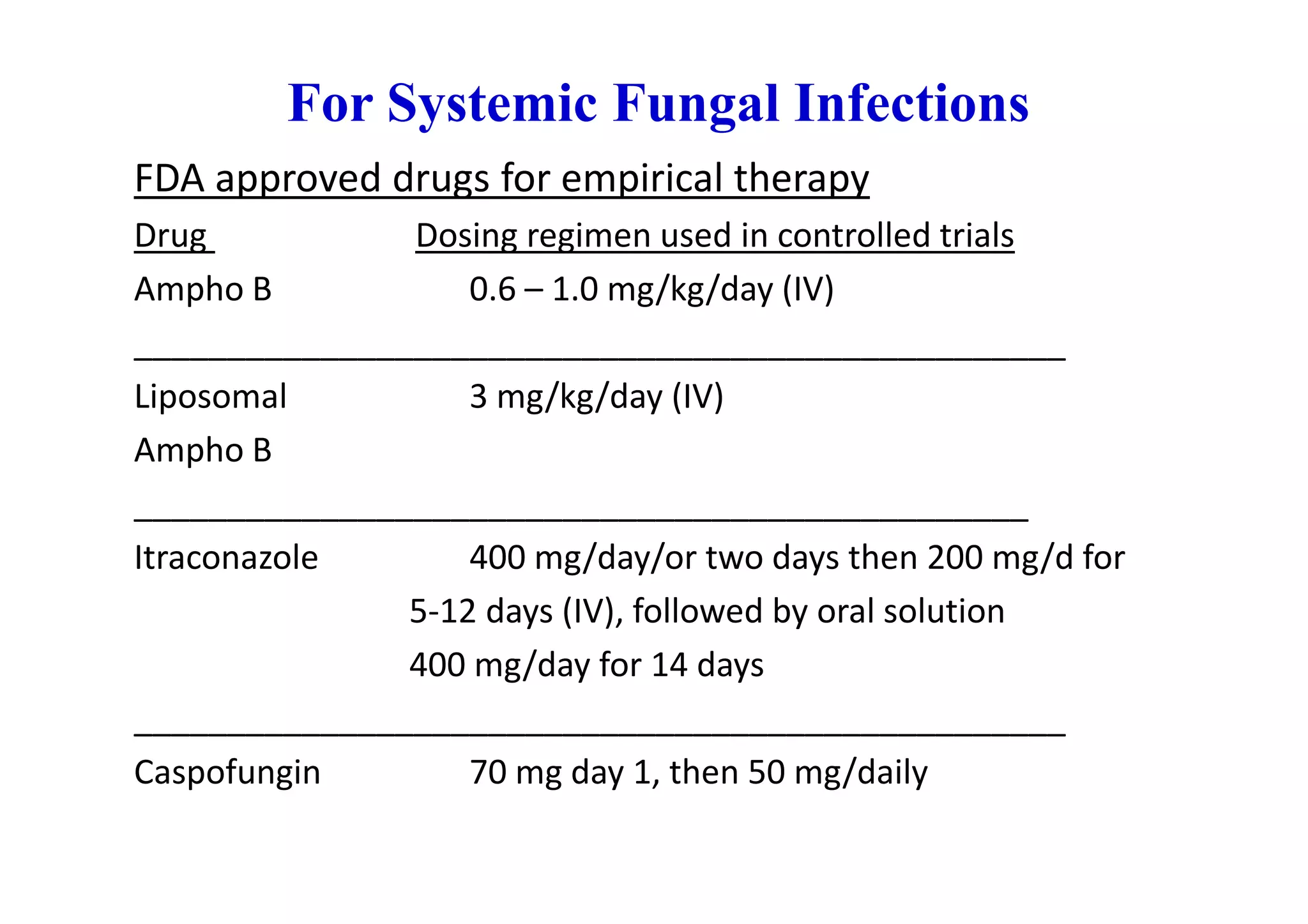 For Systemic Fungal Infections

FDA approved drugs for empirical therapy

| Drug | Dosing regimen used in controlled trials |
|---|---|
| Ampho B | 0.6 – 1.0 mg/kg/day (IV) |
| Liposomal Ampho B | 3 mg/kg/day (IV) |
| Itraconazole | 400 mg/day/or two days then 200 mg/d for 5-12 days (IV), followed by oral solution 400 mg/day for 14 days |
| Caspofungin | 70 mg day 1, then 50 mg/daily |